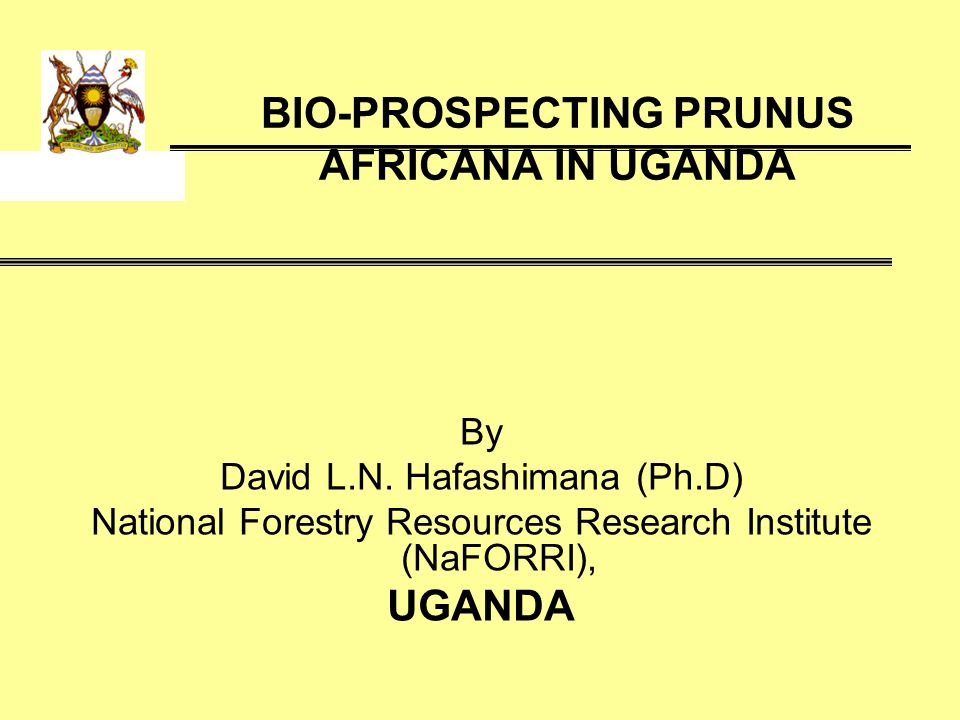 BIO-PROSPECTING PRUNUS AFRICANA IN UGANDA

By
David L.N. Hafashimana (Ph.D)
National Forestry Resources Research Institute (NaFORRI),
UGANDA